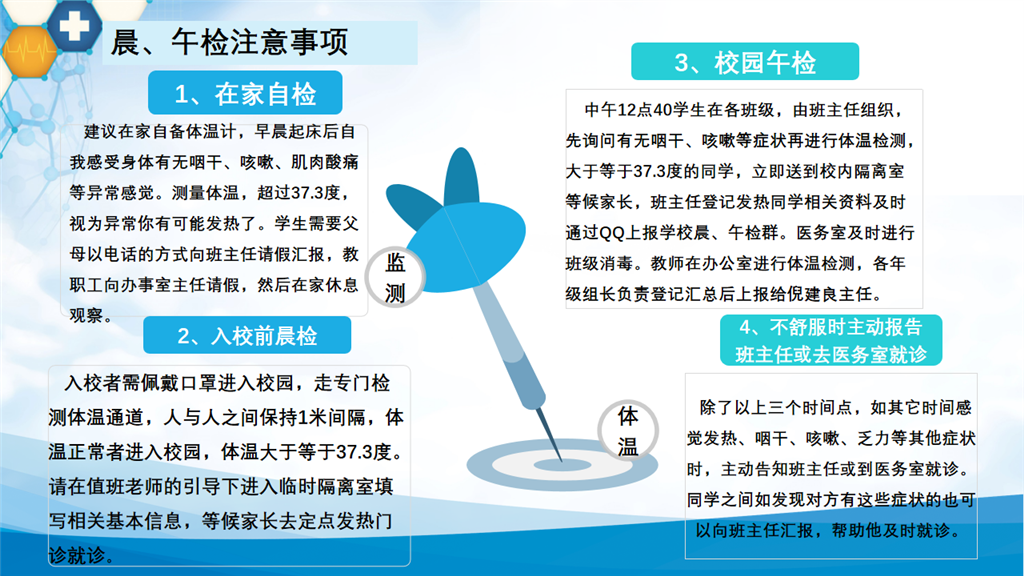 晨、午检注意事项

1、在家自检

建议在家自备体温计，早晨起床后自我感受身体有无咽干、咳嗽、肌肉酸痛等异常感觉。测量体温，超过37.3度，视为异常你有可能发热了。学生需要父母以电话的方式向班主任请假汇报，教职工向办事室主任请假，然后在家休息观察。

2、入校前晨检

入校者需佩戴口罩进入校园，走专门检测体温通道，人与人之间保持1米间隔，体温正常者进入校园，体温大于等于37.3度。请在值班老师的引导下进入临时隔离室填写相关基本信息，等候家长去定点发热门诊就诊。

监测

体温

3、校园午检

中午12点40学生在各班级，由班主任组织，先询问有无咽干、咳嗽等症状再进行体温检测，大于等于37.3度的同学，立即送到校内隔离室等候家长，班主任登记发热同学相关资料及时通过QQ上报学校晨、午检群。医务室及时进行班级消毒。教师在办公室进行体温检测，各年级组长负责登记汇总后上报给倪建良主任。

4、不舒服时主动报告班主任或去医务室就诊

除了以上三个时间点，如其它时间感觉发热、咽干、咳嗽、乏力等其他症状时，主动告知班主任或到医务室就诊。同学之间如发现对方有这些症状的也可以向班主任汇报，帮助他及时就诊。